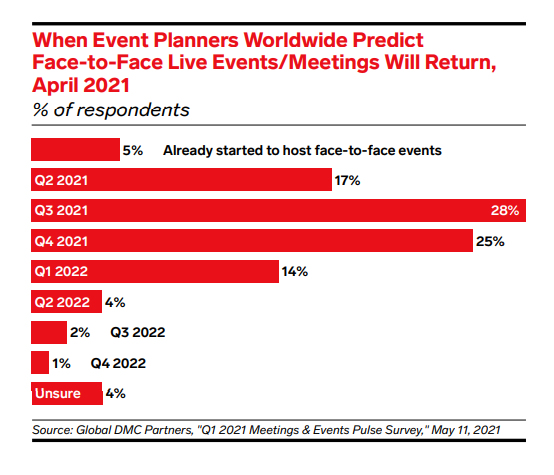 When Event Planners Worldwide Predict Face-to-Face Live Events/Meetings Will Return, April 2021
% of respondents

5% Already started to host face-to-face events

Q2 2021 17%

Q3 2021 28%

Q4 2021 25%

Q1 2022 14%

Q2 2022 4%

2% Q3 2022

1% Q4 2022

Unsure 4%

Source: Global DMC Partners, "Q1 2021 Meetings & Events Pulse Survey," May 11, 2021